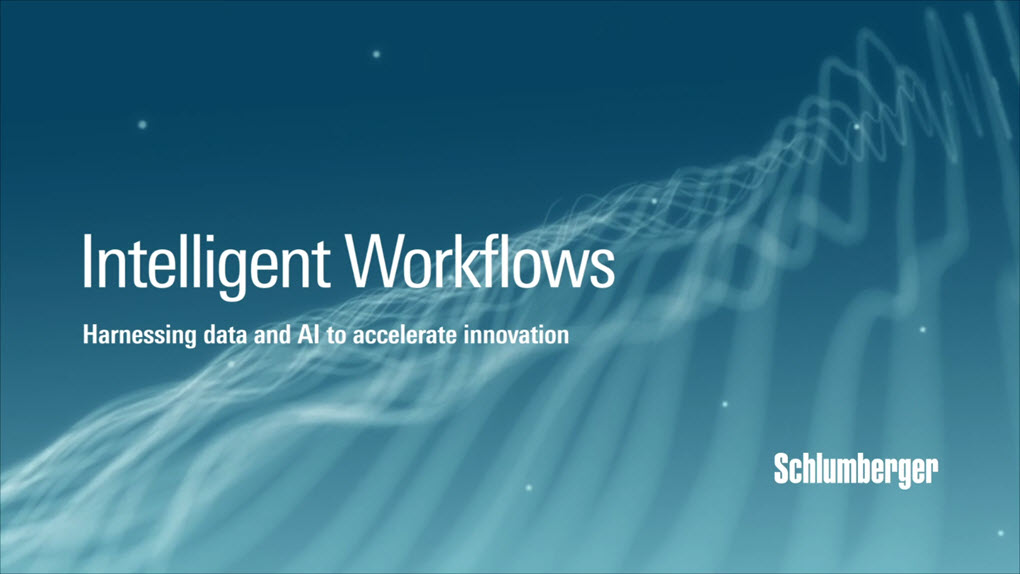 Intelligent Workflows

Harnessing data and AI to accelerate innovation

Schlumberger